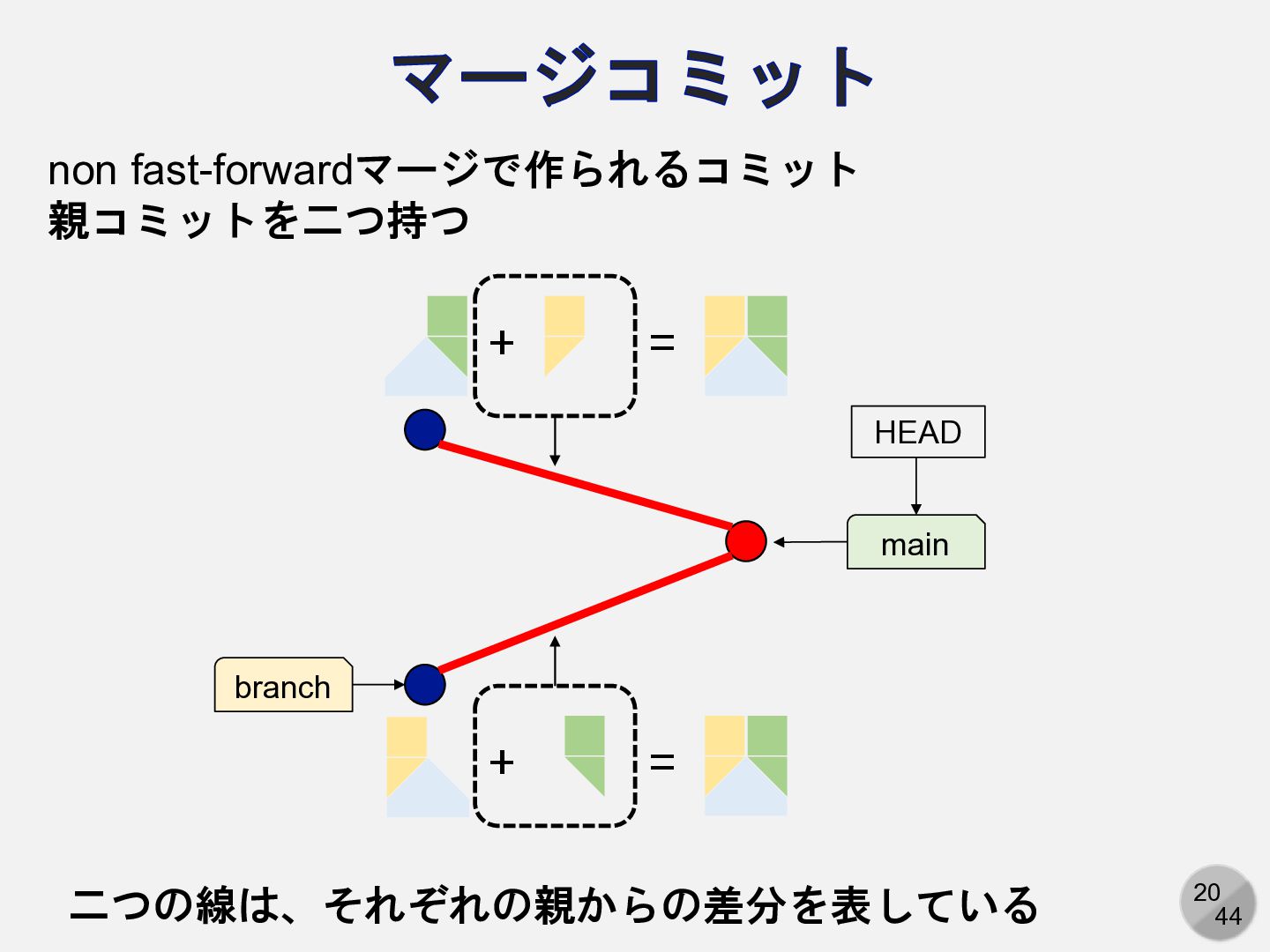 マージコミット

non fast-forwardマージで作られるコミット
親コミットを二つ持つ

+ =

HEAD

main

branch

+ =

二つの線は、それぞれの親からの差分を表している

20
44